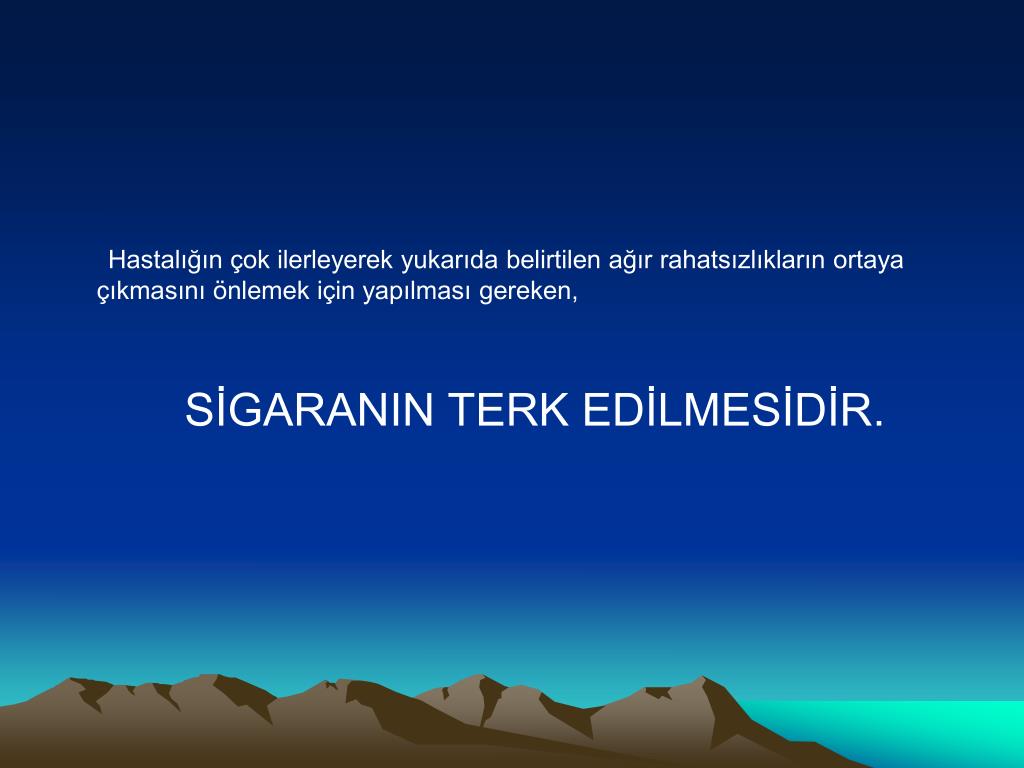 Hastalığın çok ilerleyerek yukarıda belirtilen ağır rahatsızlıkların ortaya çıkmasını önlemek için yapılması gereken,

SİGARANIN TERK EDİLMESİDİR.